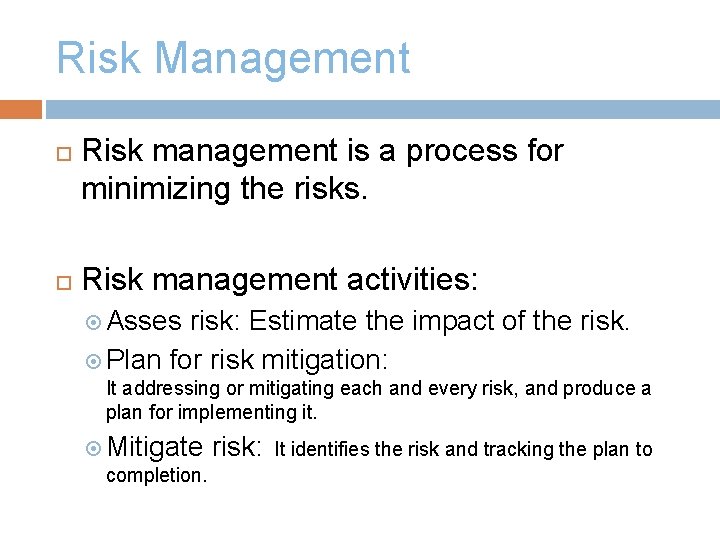 Risk Management

Risk management is a process for minimizing the risks.

Risk management activities:

Asses risk: Estimate the impact of the risk.

Plan for risk mitigation: It addressing or mitigating each and every risk, and produce a plan for implementing it.

Mitigate risk: It identifies the risk and tracking the plan to completion.